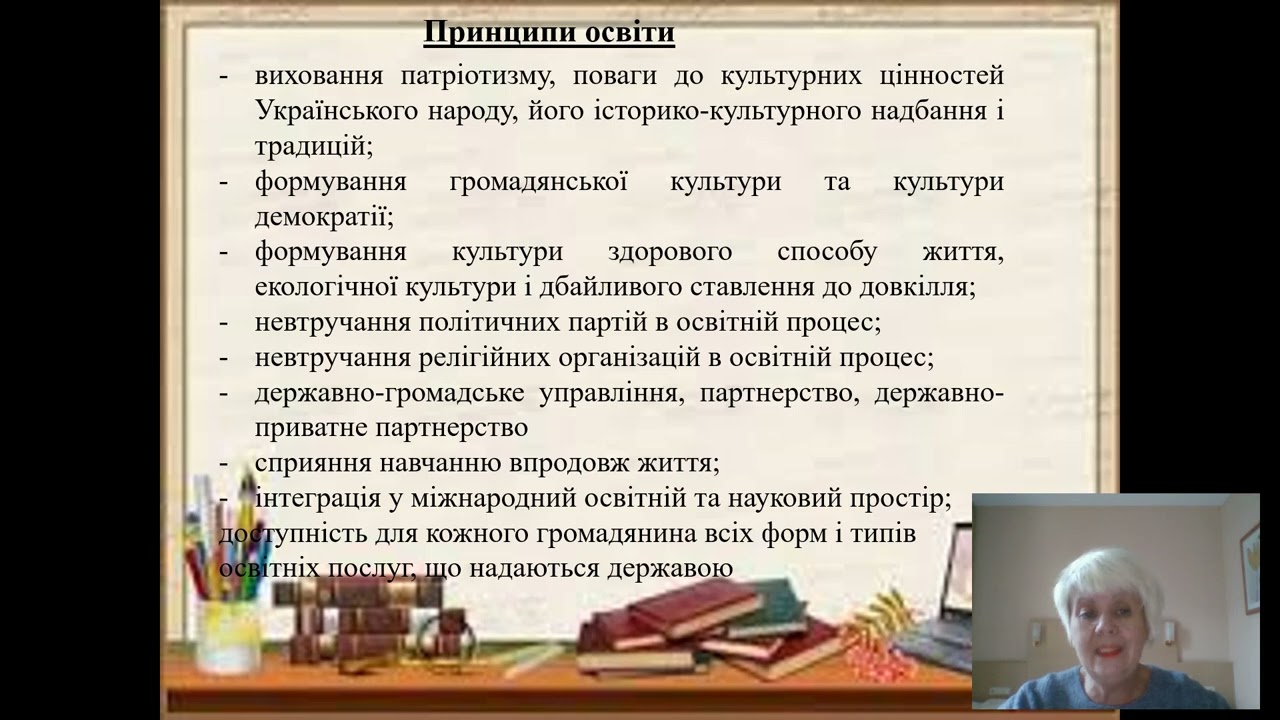 Принципи освіти

- виховання патріотизму, поваги до культурних цінностей Українського народу, його історико-культурного надбання і традицій;
- формування громадянської культури та культури демократії;
- формування культури здорового способу життя, екологічної культури і дбайливого ставлення до довкілля;
- невтручання політичних партій в освітній процес;
- невтручання релігійних організацій в освітній процес;
- державно-громадське управління, партнерство, державно-приватне партнерство
- сприяння навчанню впродовж життя;
- інтеграція у міжнародний освітній та науковий простір;
доступність для кожного громадянина всіх форм і типів освітніх послуг, що надаються державою